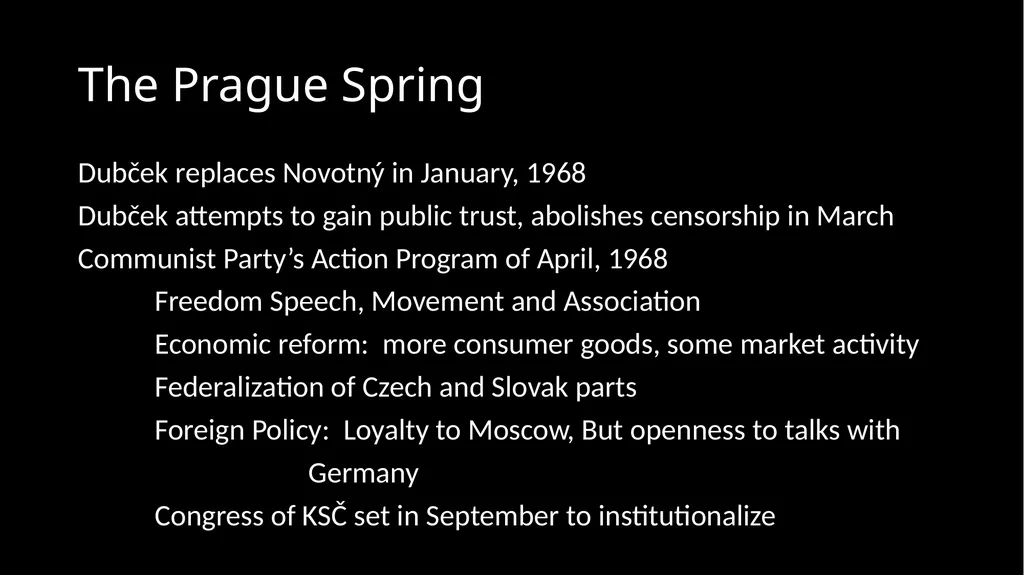 The Prague Spring

Dubček replaces Novotný in January, 1968
Dubček attempts to gain public trust, abolishes censorship in March
Communist Party's Action Program of April, 1968
Freedom Speech, Movement and Association
Economic reform: more consumer goods, some market activity
Federalization of Czech and Slovak parts
Foreign Policy: Loyalty to Moscow, But openness to talks with Germany
Congress of KSČ set in September to institutionalize